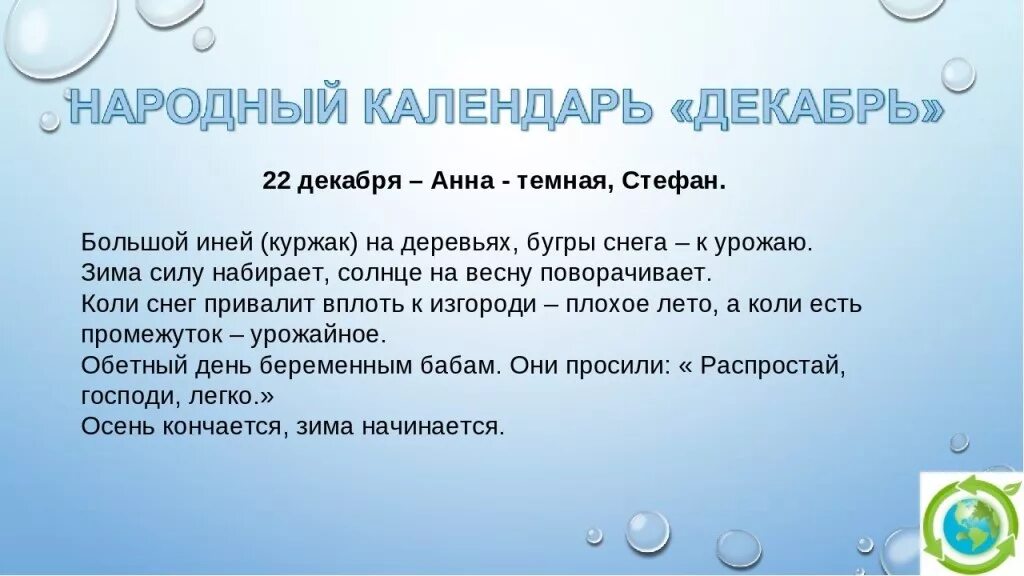 НАРОДНЫЙ КАЛЕНДАРЬ «ДЕКАБРЬ»

22 декабря – Анна - темная, Стефан.

Большой иней (куржак) на деревьях, бугры снега – к урожаю.
Зима силу набирает, солнце на весну поворачивает.
Коли снег привалит вплоть к изгороди – плохое лето, а коли есть промежуток – урожайное.
Обетный день беременным бабам. Они просили: « Распростай, господи, легко.»
Осень кончается, зима начинается.